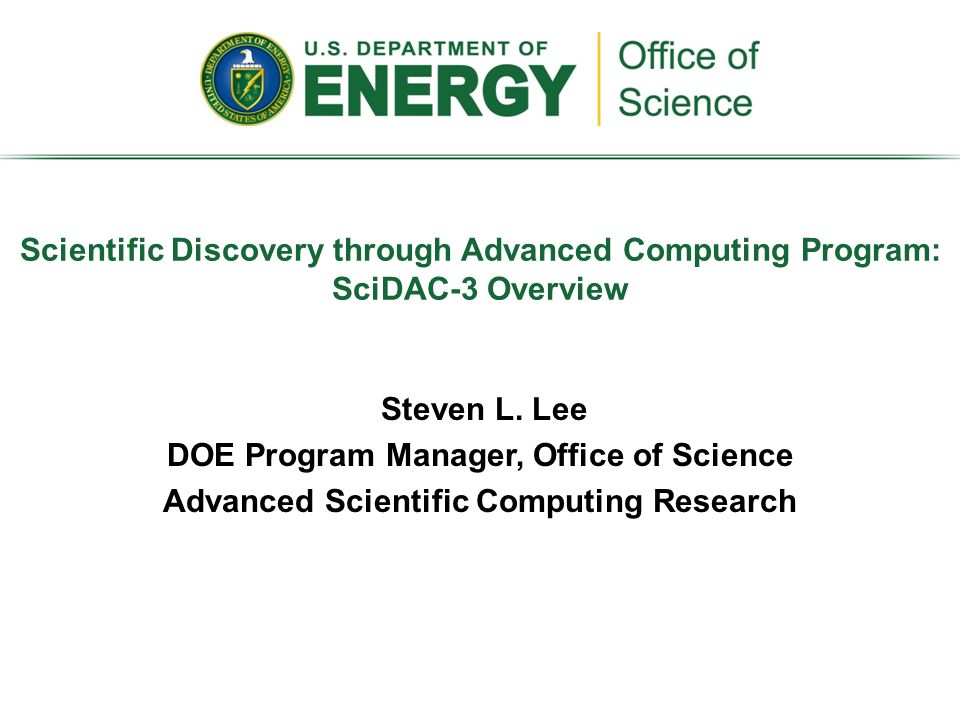 DEPARTMENT OF ENERGY UNITED STATES OF AMERICA

U.S. DEPARTMENT OF ENERGY

Office of Science

Scientific Discovery through Advanced Computing Program: SciDAC-3 Overview

Steven L. Lee
DOE Program Manager, Office of Science
Advanced Scientific Computing Research